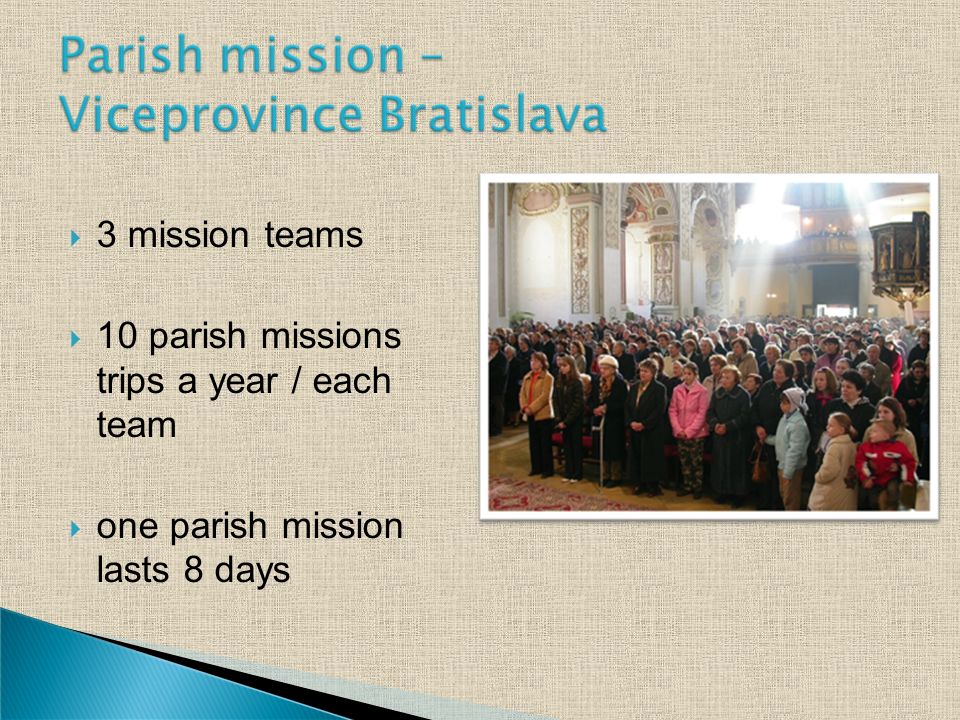 Parish mission – Viceprovince Bratislava

3 mission teams

10 parish missions trips a year / each team

one parish mission lasts 8 days